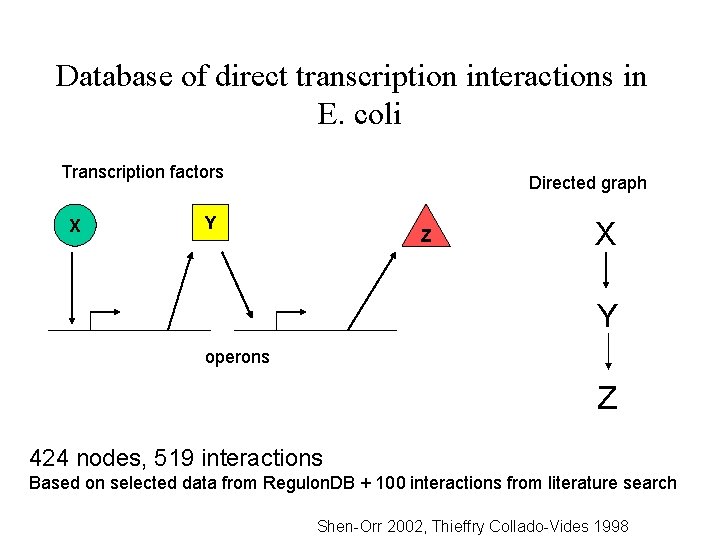 Database of direct transcription interactions in E. coli

Transcription factors

X

Y

Z

operons

Directed graph

X

Y

Z

424 nodes, 519 interactions

Based on selected data from RegulonDB + 100 interactions from literature search

Shen-Orr 2002, Thieffry Collado-Vides 1998